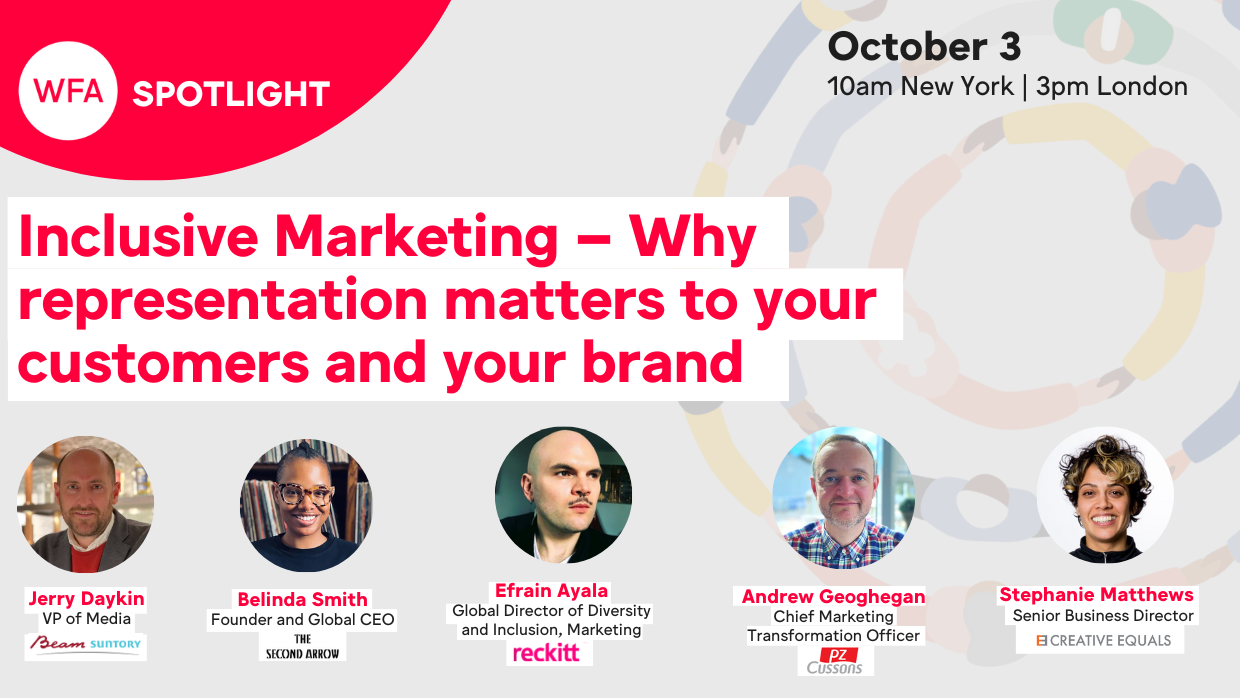 WFA SPOTLIGHT

October 3
10am New York | 3pm London

Inclusive Marketing – Why representation matters to your customers and your brand

Jerry Daykin
VP of Media
Beam SUNTORY

Belinda Smith
Founder and Global CEO
THE SECOND ARROW

Efrain Ayala
Global Director of Diversity and Inclusion, Marketing
reckitt

Andrew Geoghegan
Chief Marketing Transformation Officer
PZ Cussons

Stephanie Matthews
Senior Business Director
CREATIVE EQUALS